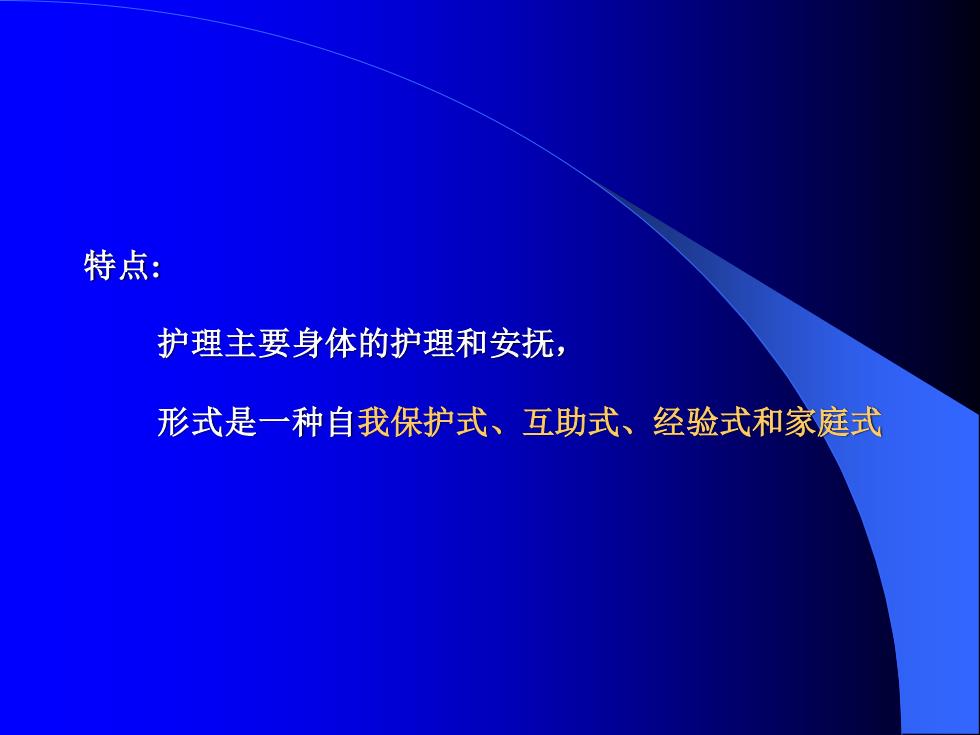 特点:

护理主要身体的护理和安抚，

形式是一种自我保护式、互助式、经验式和家庭式